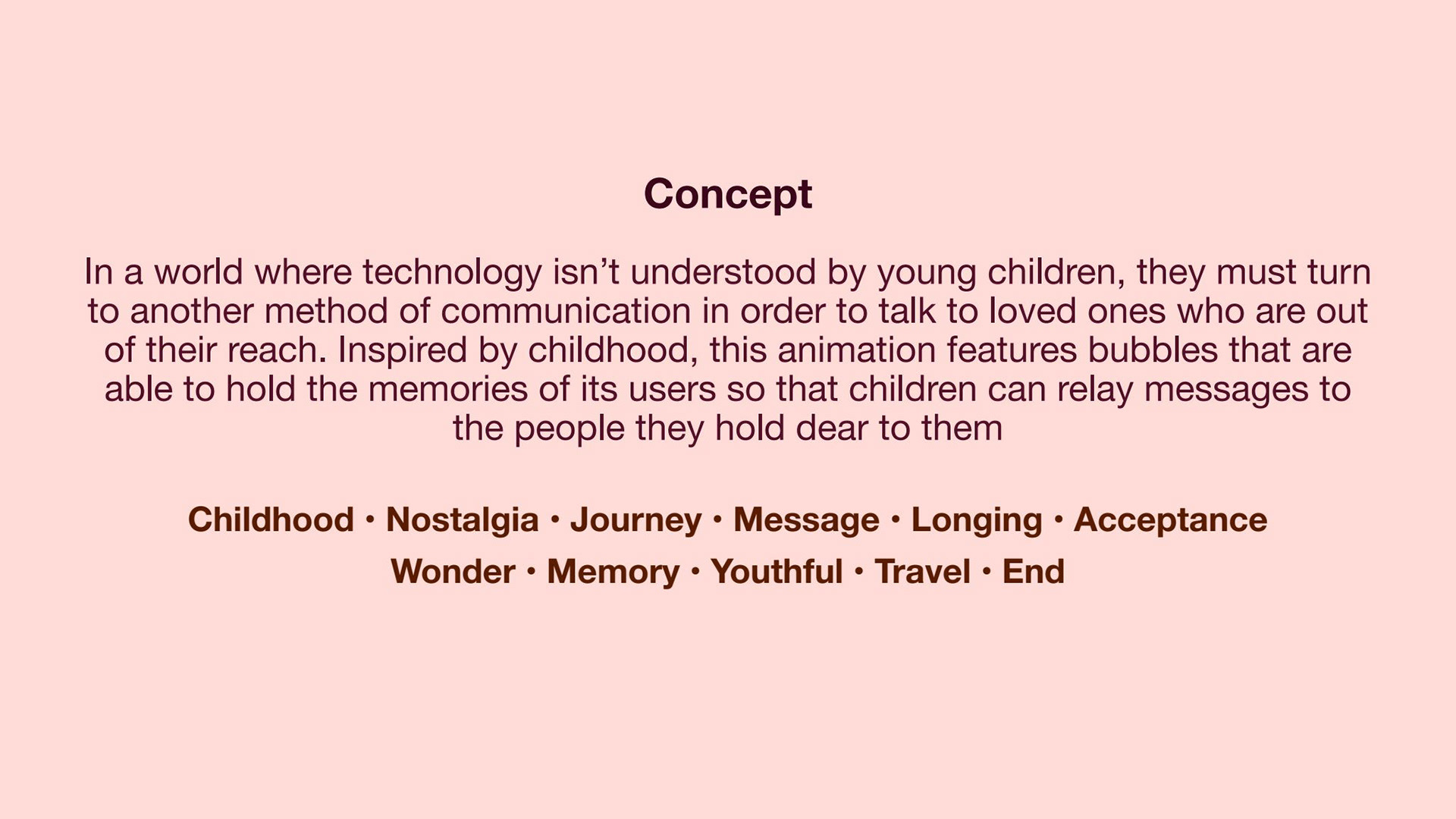 Concept

In a world where technology isn’t understood by young children, they must turn to another method of communication in order to talk to loved ones who are out of their reach. Inspired by childhood, this animation features bubbles that are able to hold the memories of its users so that children can relay messages to the people they hold dear to them

Childhood • Nostalgia • Journey • Message • Longing • Acceptance
Wonder • Memory • Youthful • Travel • End